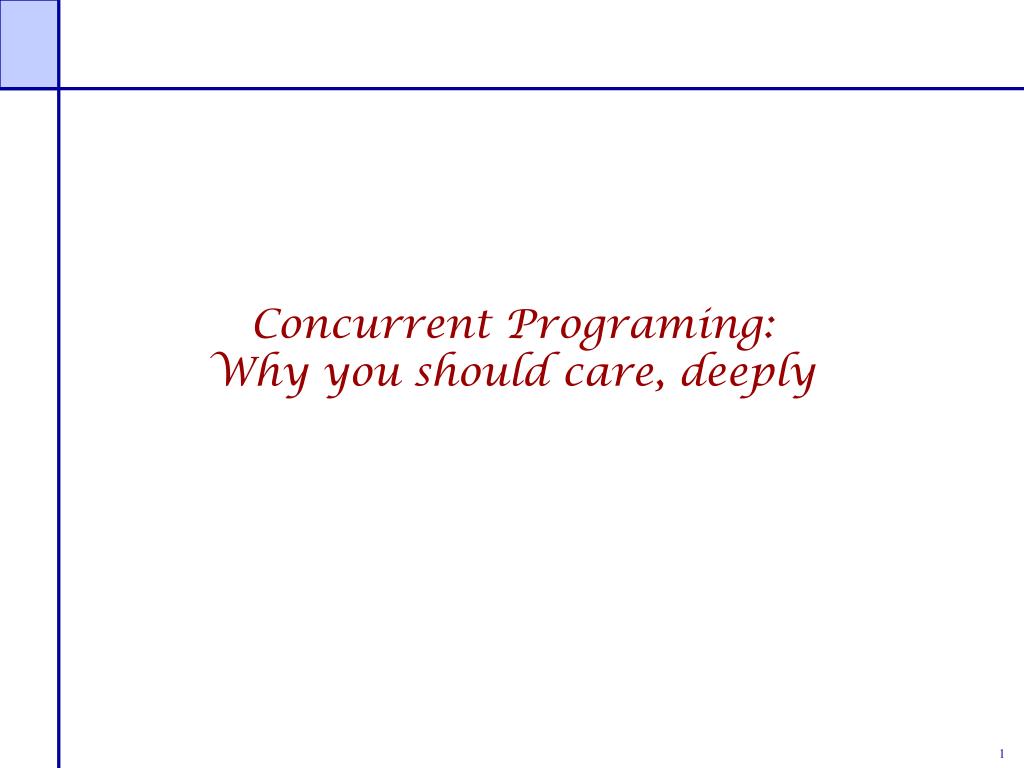 Concurrent Programing:
Why you should care, deeply

1